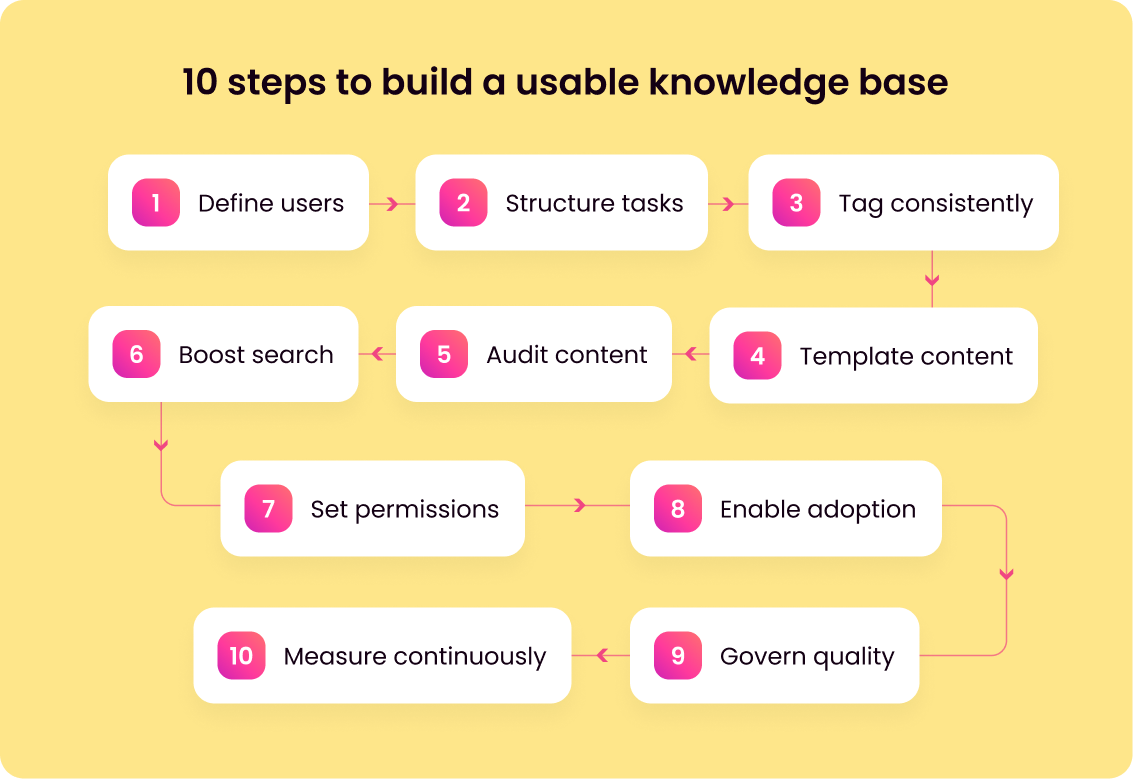 10 steps to build a usable knowledge base

1 Define users

2 Structure tasks

3 Tag consistently

4 Template content

5 Audit content

6 Boost search

7 Set permissions

8 Enable adoption

9 Govern quality

10 Measure continuously